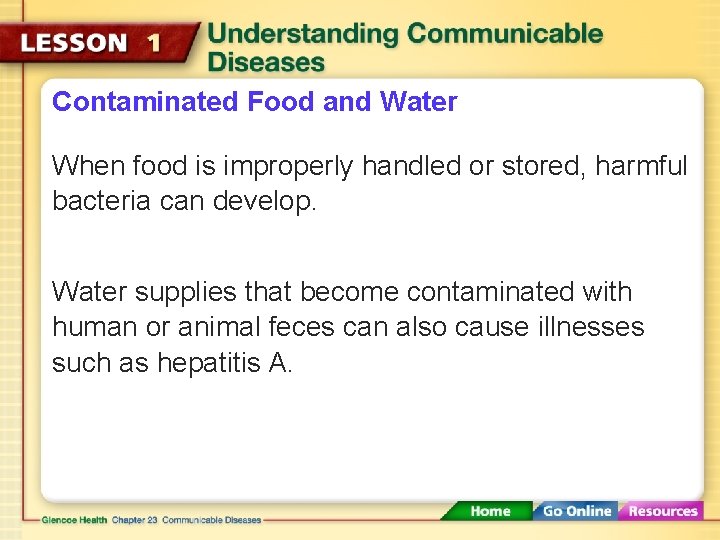 LESSON 1 Understanding Communicable Diseases

Contaminated Food and Water

When food is improperly handled or stored, harmful bacteria can develop.

Water supplies that become contaminated with human or animal feces can also cause illnesses such as hepatitis A.

Glencoe Health Chapter 23 Communicable Diseases

Home Go Online Resources